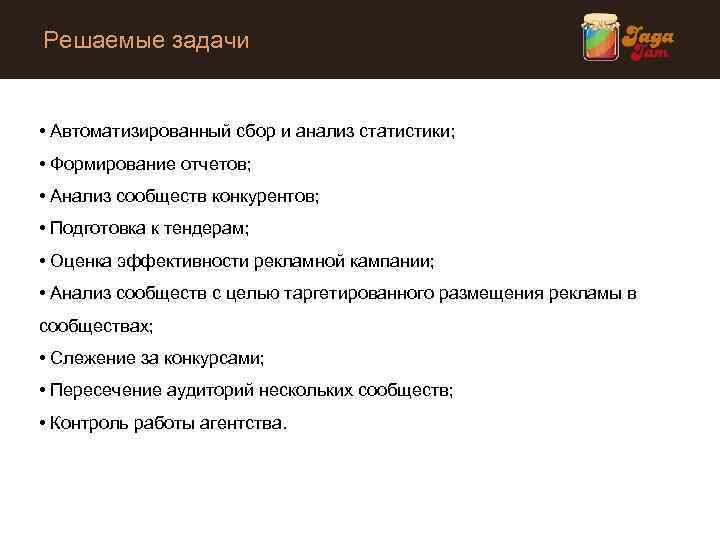 Решаемые задачи

Jaga Jam

• Автоматизированный сбор и анализ статистики;

• Формирование отчетов;

• Анализ сообществ конкурентов;

• Подготовка к тендерам;

• Оценка эффективности рекламной кампании;

• Анализ сообществ с целью таргетированного размещения рекламы в сообществах;

• Слежение за конкурсами;

• Пересечение аудиторий нескольких сообществ;

• Контроль работы агентства.